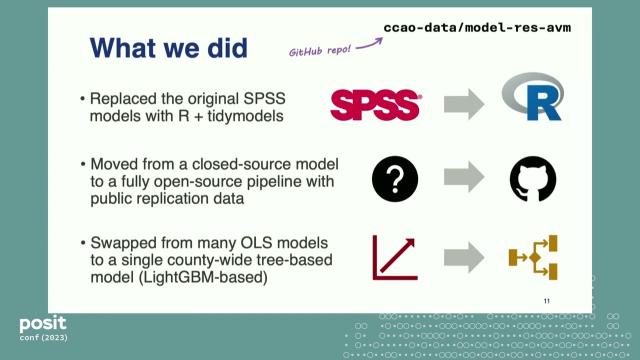 What we did

GitHub repo!

ccao-data/model-res-avm

• Replaced the original SPSS models with R + tidymodels

SPSS

R

• Moved from a closed-source model to a fully open-source pipeline with public replication data

?

• Swapped from many OLS models to a single county-wide tree-based model (LightGBM-based)

11

posit
conf (2023)